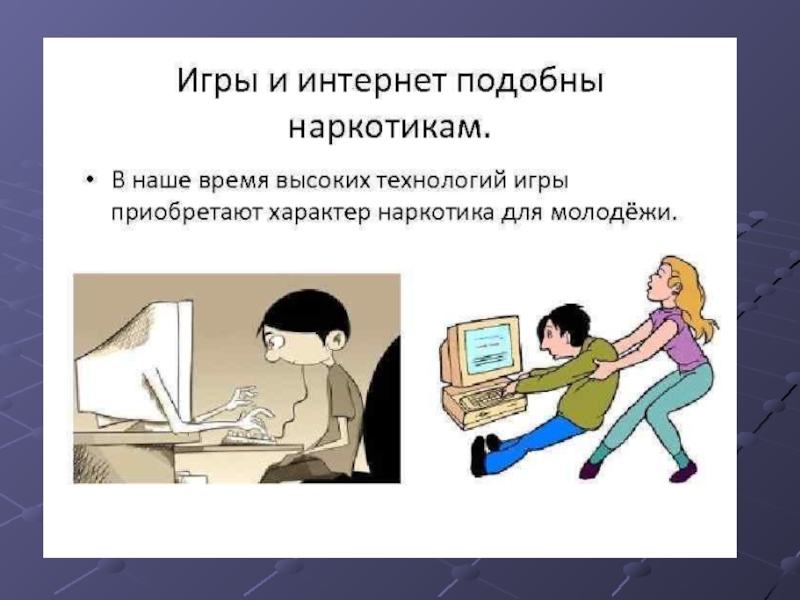 Игры и интернет подобны наркотикам.

• В наше время высоких технологий игры приобретают характер наркотика для молодёжи.